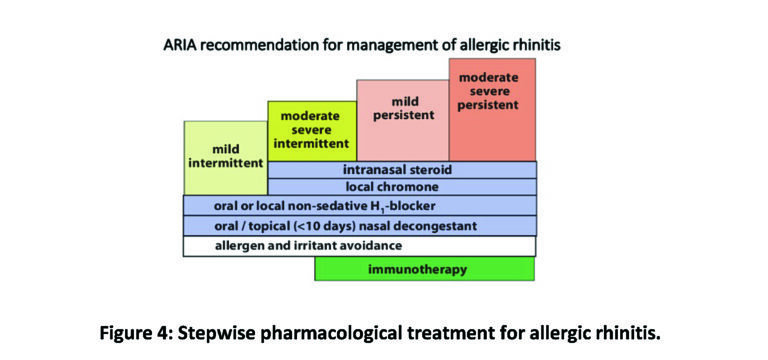 ARIA recommendation for management of allergic rhinitis

mild intermittent

moderate severe intermittent

mild persistent

moderate severe persistent

intranasal steroid

local chromone

oral or local non-sedative $H_1$-blocker

oral / topical (<10 days) nasal decongestant

allergen and irritant avoidance

immunotherapy

Figure 4: Stepwise pharmacological treatment for allergic rhinitis.